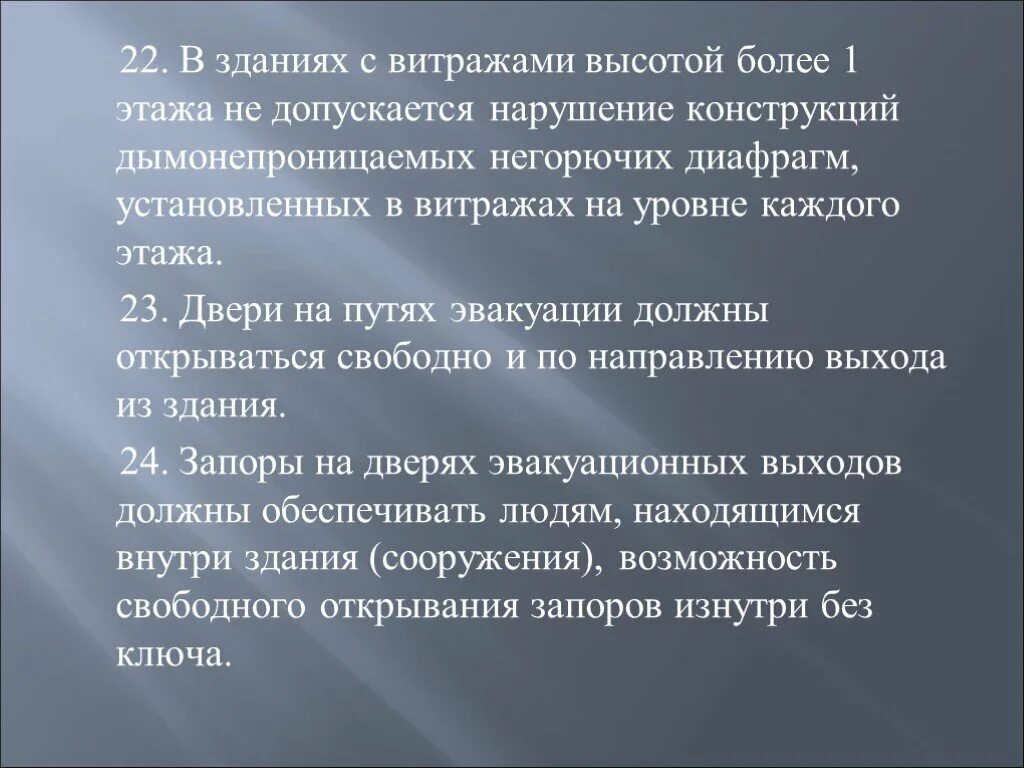 22. В зданиях с витражами высотой более 1 этажа не допускается нарушение конструкций дымонепроницаемых негорючих диафрагм, установленных в витражах на уровне каждого этажа.

23. Двери на путях эвакуации должны открываться свободно и по направлению выхода из здания.

24. Запоры на дверях эвакуационных выходов должны обеспечивать людям, находящимся внутри здания (сооружения), возможность свободного открывания запоров изнутри без ключа.